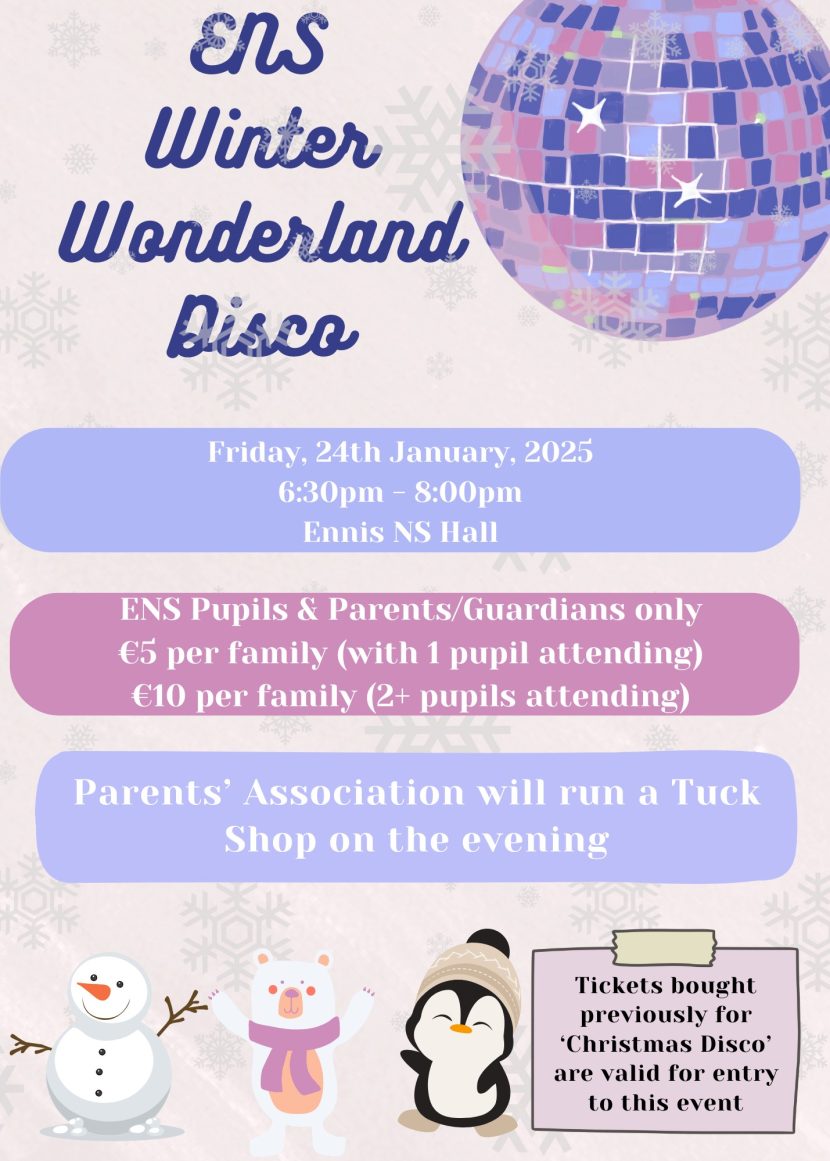 ENS Winter Wonderland Disco

Friday, 24th January, 2025
6:30pm - 8:00pm
Ennis NS Hall

ENS Pupils & Parents/Guardians only
€5 per family (with 1 pupil attending)
€10 per family (2+ pupils attending)

Parents' Association will run a Tuck Shop on the evening

Tickets bought previously for 'Christmas Disco' are valid for entry to this event